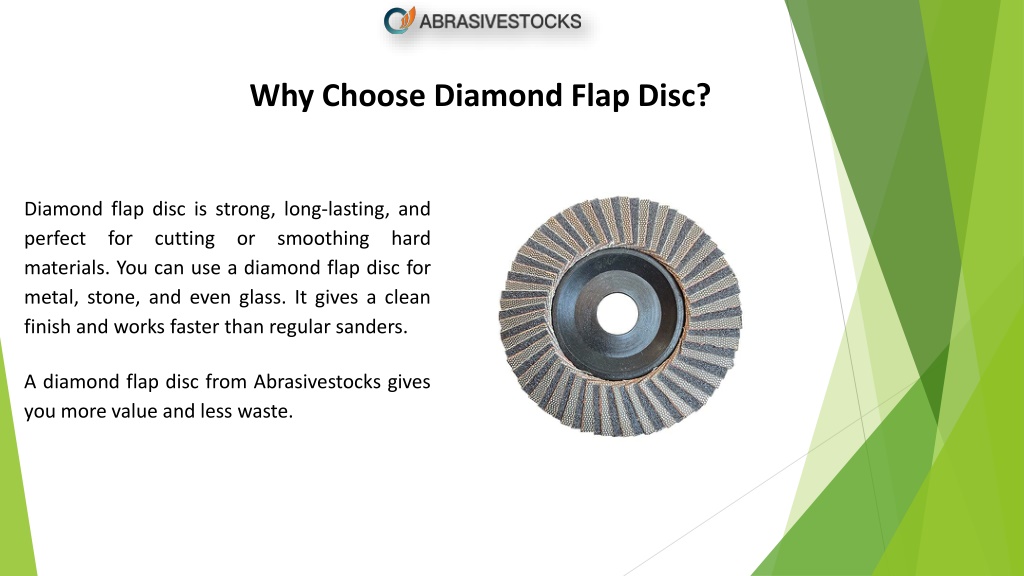 ABRASIVESTOCKS

Why Choose Diamond Flap Disc?

Diamond flap disc is strong, long-lasting, and perfect for cutting or smoothing hard materials. You can use a diamond flap disc for metal, stone, and even glass. It gives a clean finish and works faster than regular sanders.

A diamond flap disc from Abrasivestocks gives you more value and less waste.